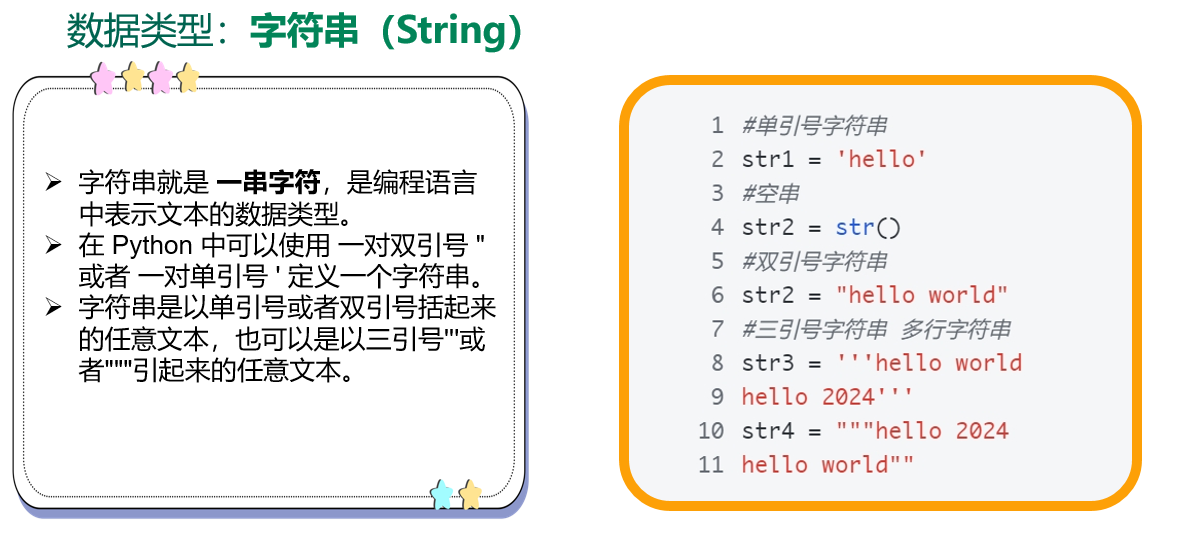 数据类型：字符串（String）

➢ 字符串就是 一串字符，是编程语言中表示文本的数据类型。
➢ 在 Python 中可以使用 一对双引号 " 或者 一对单引号 ' 定义一个字符串。
➢ 字符串是以单引号或者双引号括起来的任意文本，也可以是以三引号'''或者"""引起来的任意文本。

1 #单引号字符串
2 str1 = 'hello'
3 #空串
4 str2 = str()
5 #双引号字符串
6 str2 = "hello world"
7 #三引号字符串 多行字符串
8 str3 = '''hello world
9 hello 2024'''
10 str4 = """hello 2024
11 hello world""